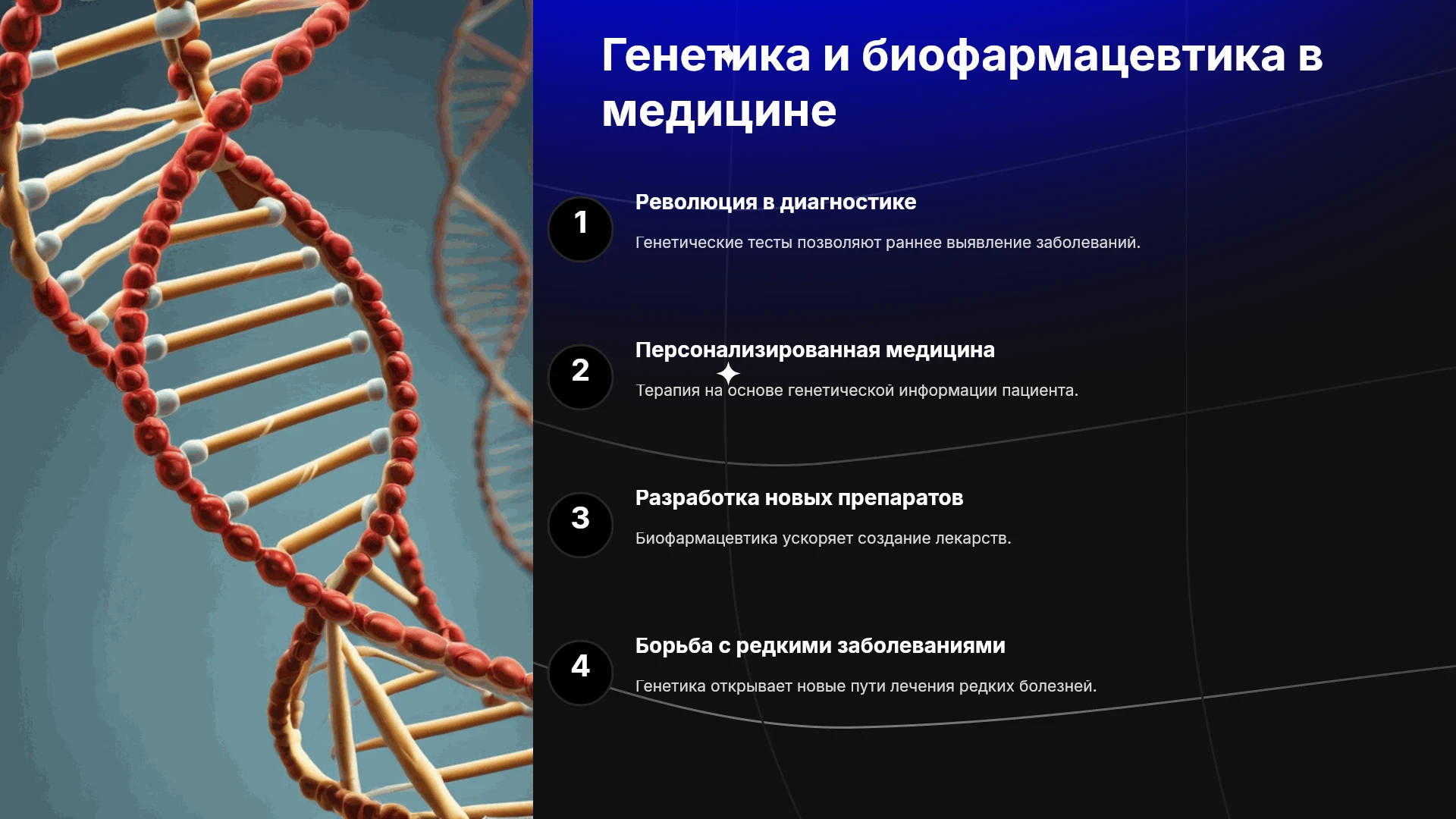 Генетика и биофармацевтика в медицине

1
Революция в диагностике
Генетические тесты позволяют раннее выявление заболеваний.

2
Персонализированная медицина
Терапия на основе генетической информации пациента.

3
Разработка новых препаратов
Биофармацевтика ускоряет создание лекарств.

4
Борьба с редкими заболеваниями
Генетика открывает новые пути лечения редких болезней.